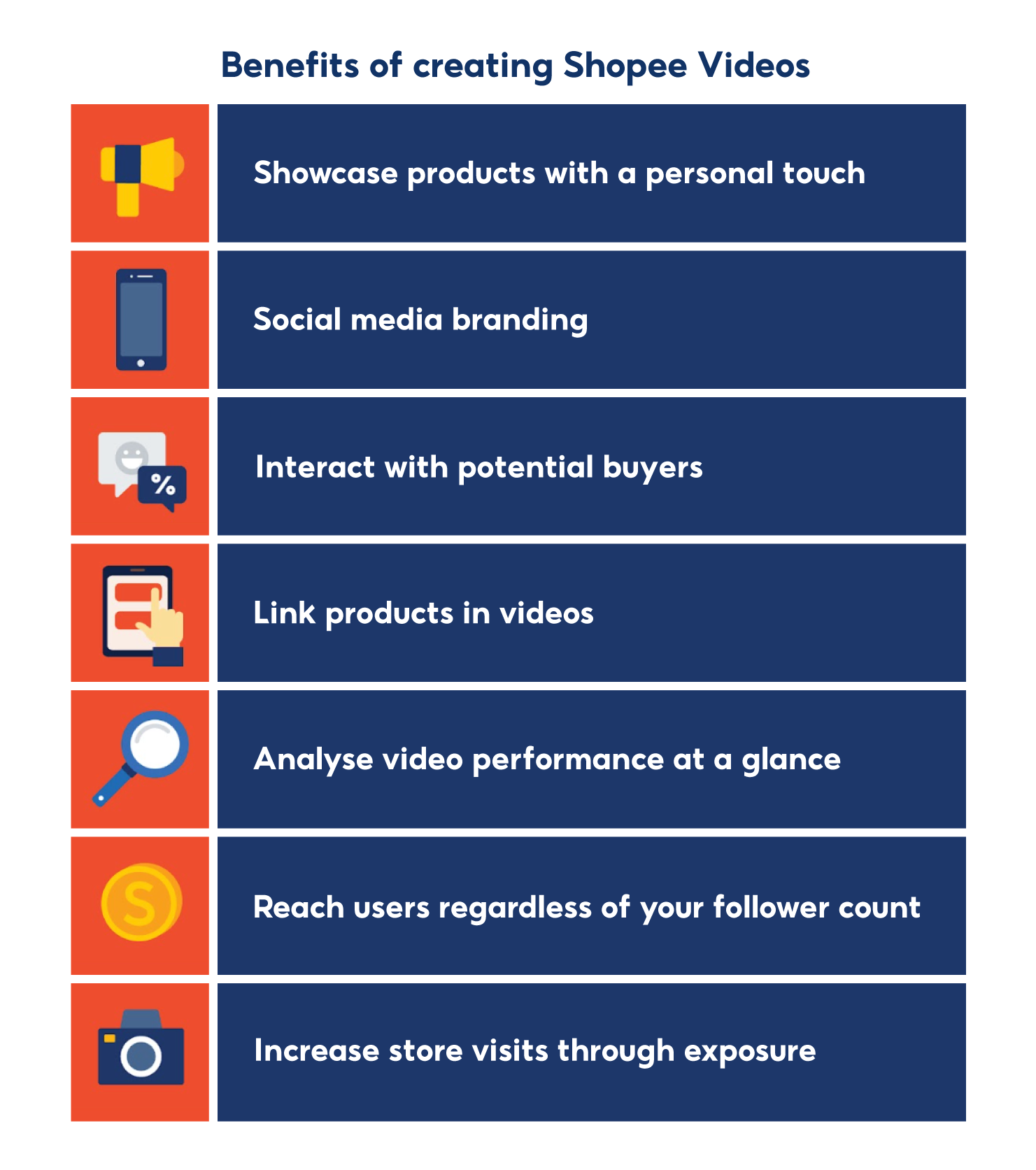 Benefits of creating Shopee Videos

Showcase products with a personal touch

Social media branding

%

Interact with potential buyers

Link products in videos

Analyse video performance at a glance

S

Reach users regardless of your follower count

Increase store visits through exposure